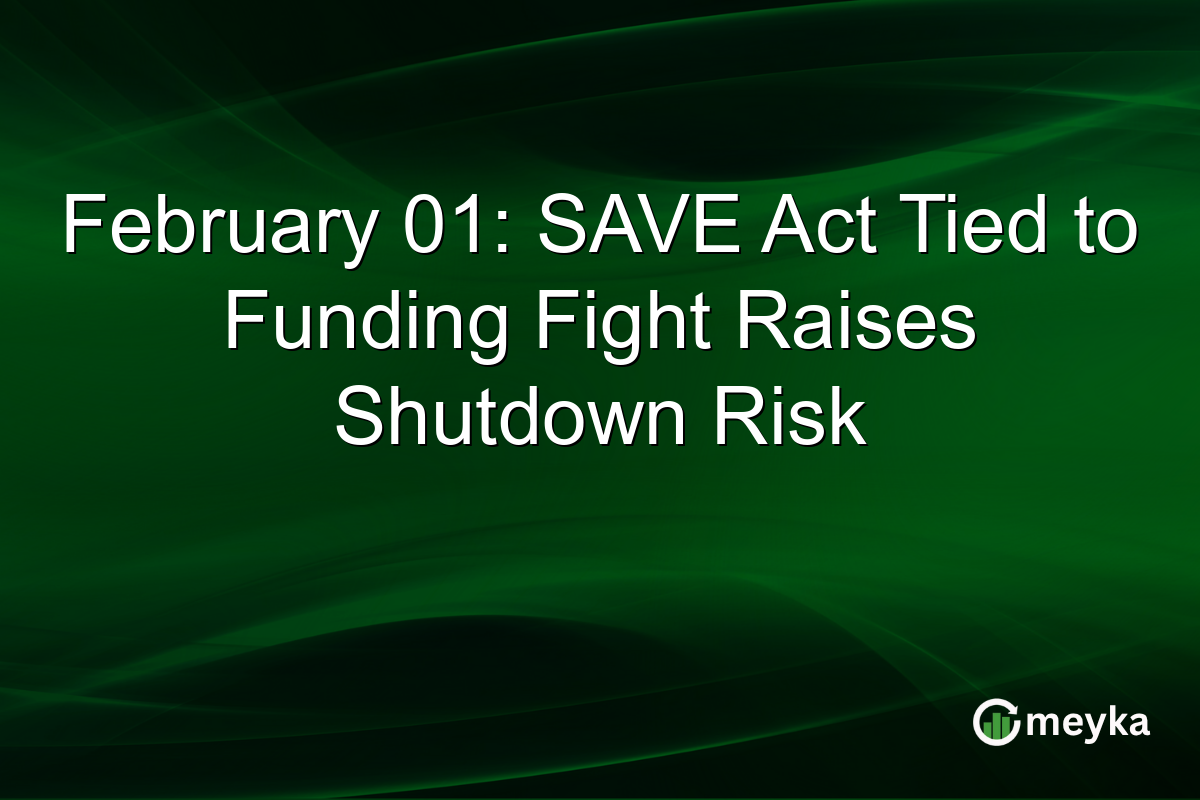 February 01: SAVE Act Tied to Funding Fight Raises Shutdown Risk

meyka